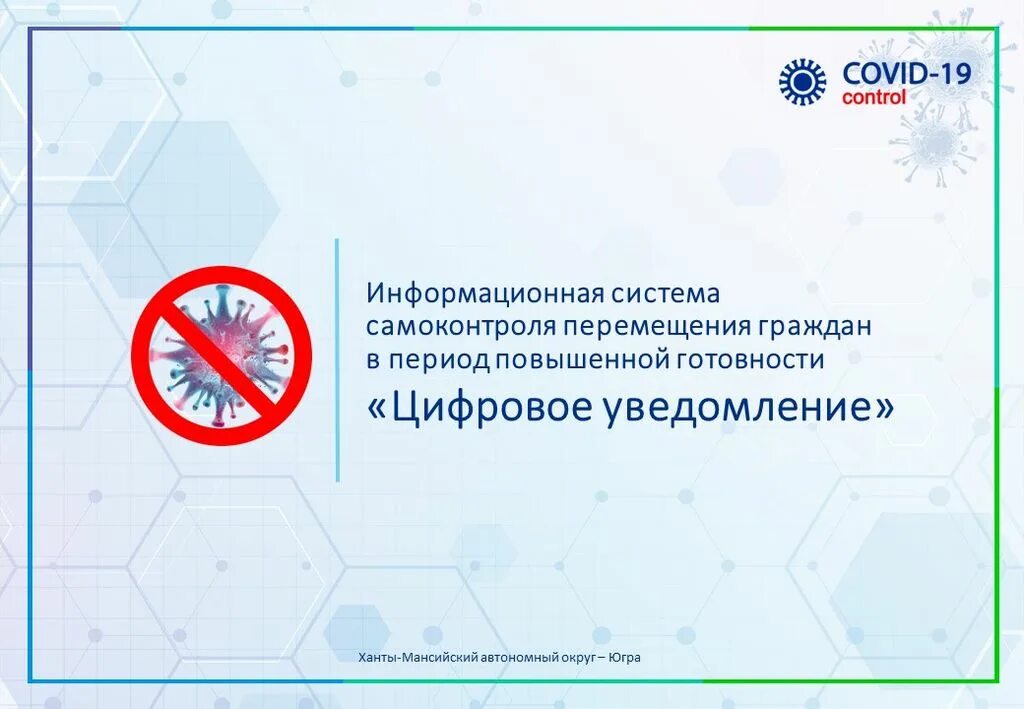 COVID-19
control

Информационная система самоконтроля перемещения граждан в период повышенной готовности
«Цифровое уведомление»

Ханты-Мансийский автономный округ – Югра